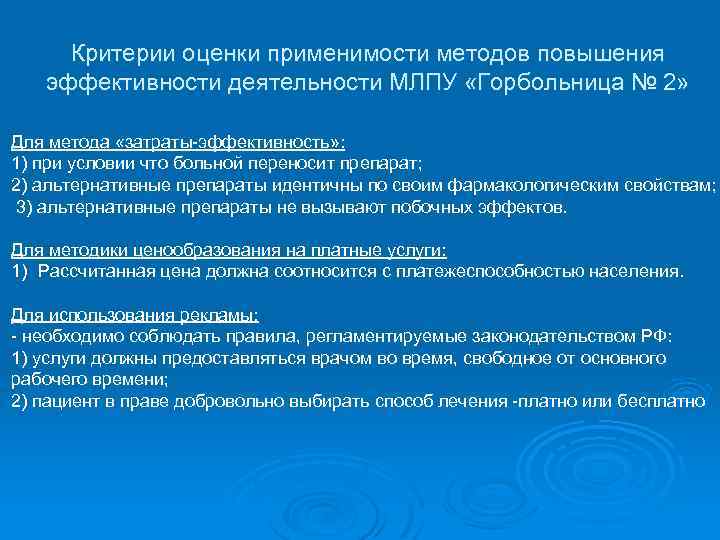 Критерии оценки применимости методов повышения эффективности деятельности МЛПУ «Горбольница № 2»

Для метода «затраты-эффективность»:
1) при условии что больной переносит препарат;
2) альтернативные препараты идентичны по своим фармакологическим свойствам;
3) альтернативные препараты не вызывают побочных эффектов.

Для методики ценообразования на платные услуги:
1) Рассчитанная цена должна соотносится с платежеспособностью населения.

Для использования рекламы:
- необходимо соблюдать правила, регламентируемые законодательством РФ:
1) услуги должны предоставляться врачом во время, свободное от основного рабочего времени;
2) пациент в праве добровольно выбирать способ лечения -платно или бесплатно